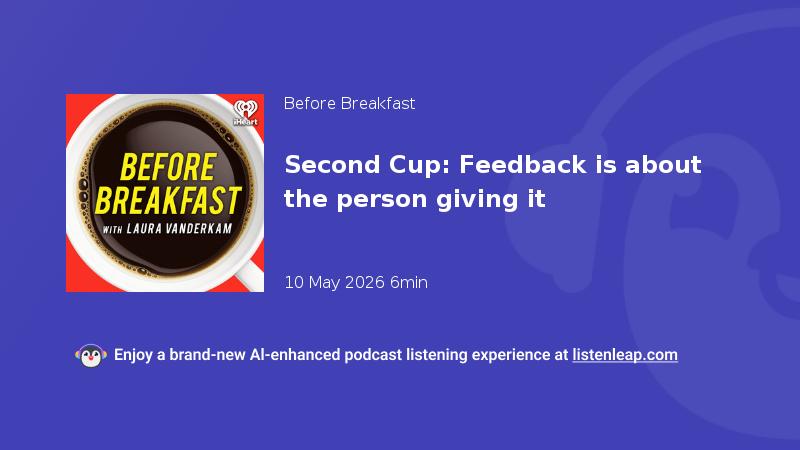 iHeart

BEFORE BREAKFAST

WITH LAURA VANDERKAM

Before Breakfast

Second Cup: Feedback is about the person giving it

10 May 2026 6min

Enjoy a brand-new AI-enhanced podcast listening experience at listenleap.com